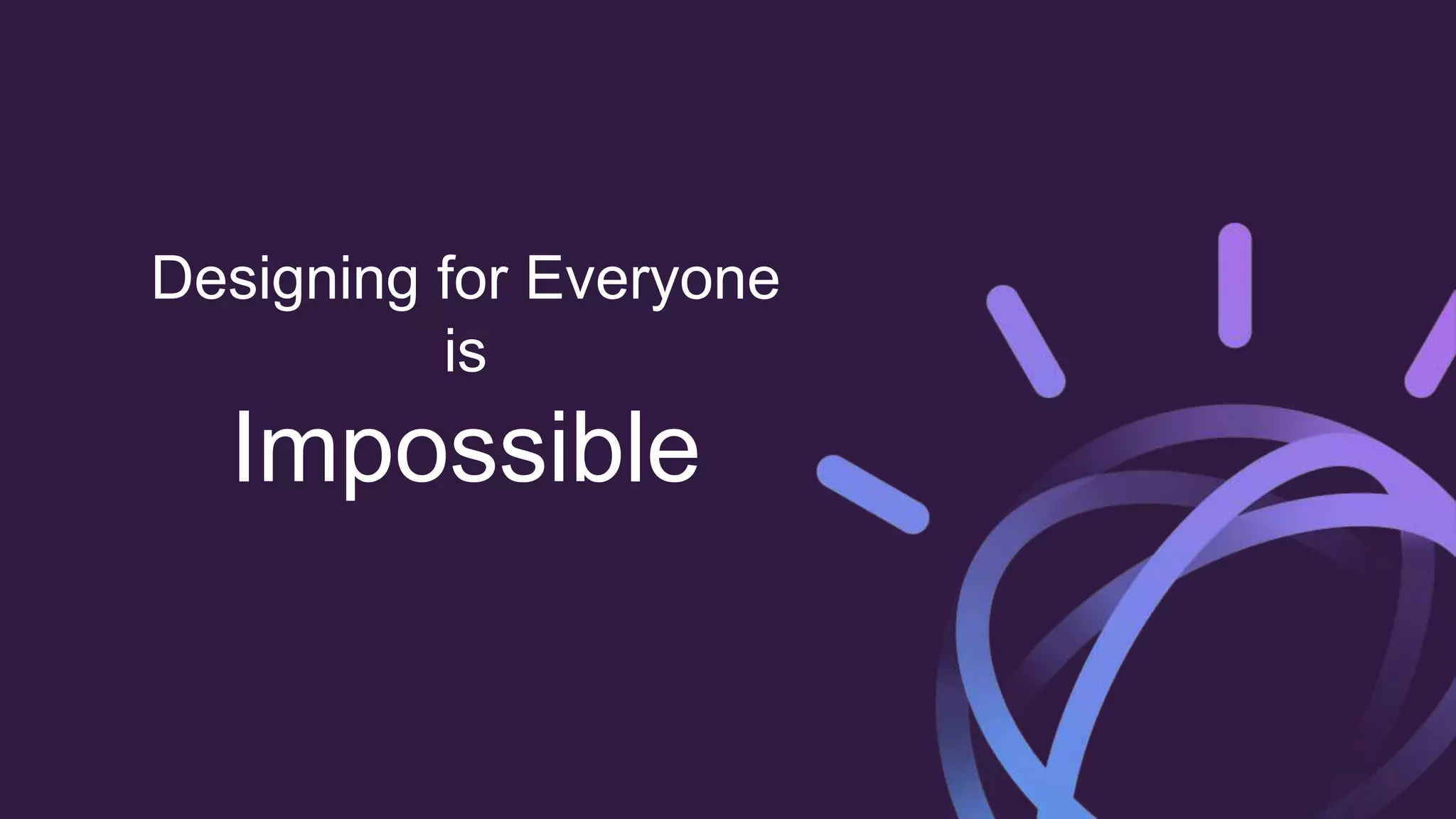 Designing for Everyone
is
Impossible